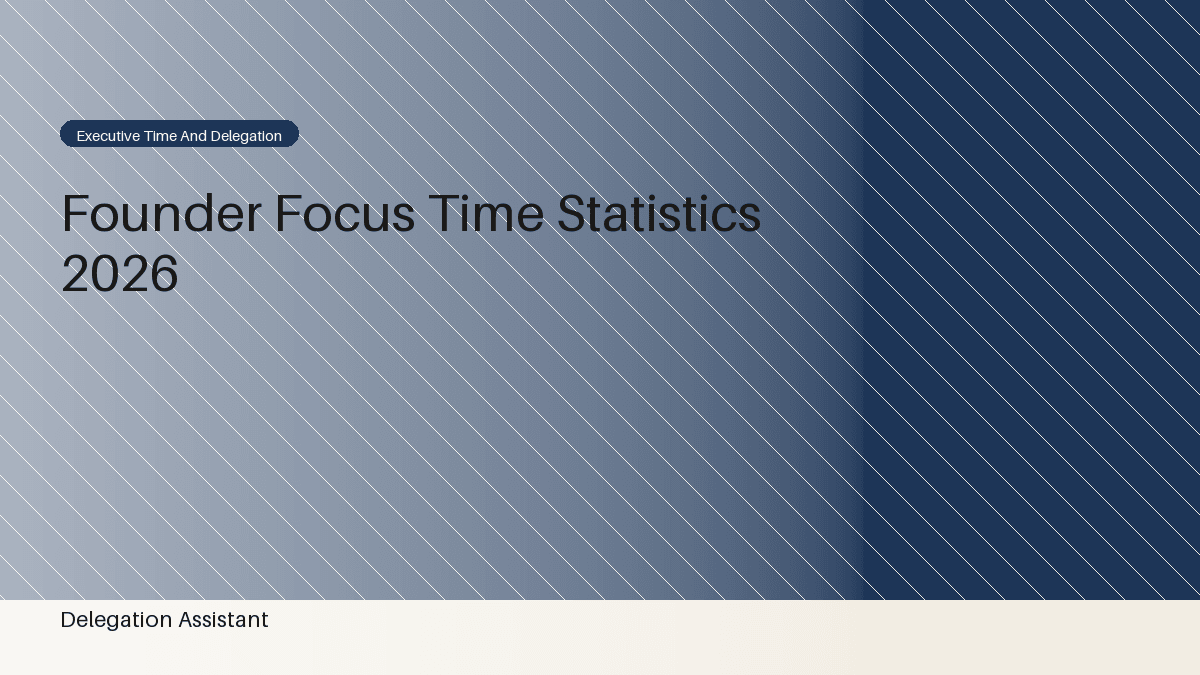 Executive Time And Delegation

Founder Focus Time Statistics 2026

Delegation Assistant